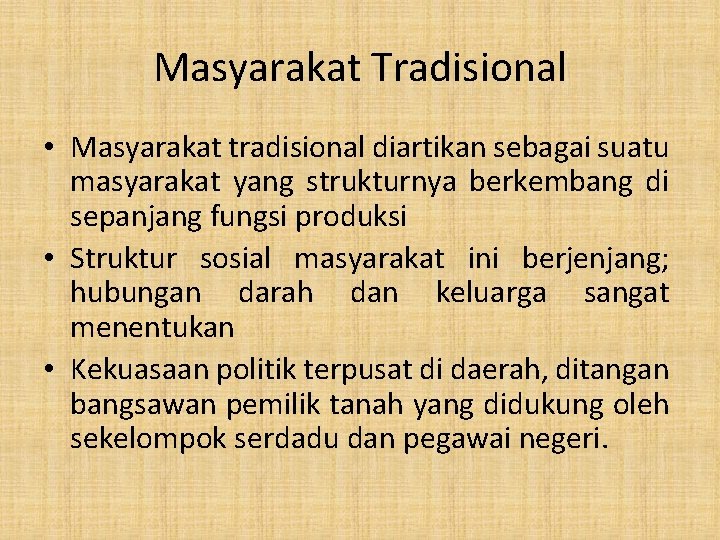 Masyarakat Tradisional

• Masyarakat tradisional diartikan sebagai suatu masyarakat yang strukturnya berkembang di sepanjang fungsi produksi

• Struktur sosial masyarakat ini berjenjang; hubungan darah dan keluarga sangat menentukan

• Kekuasaan politik terpusat di daerah, ditangan bangsawan pemilik tanah yang didukung oleh sekelompok serdadu dan pegawai negeri.